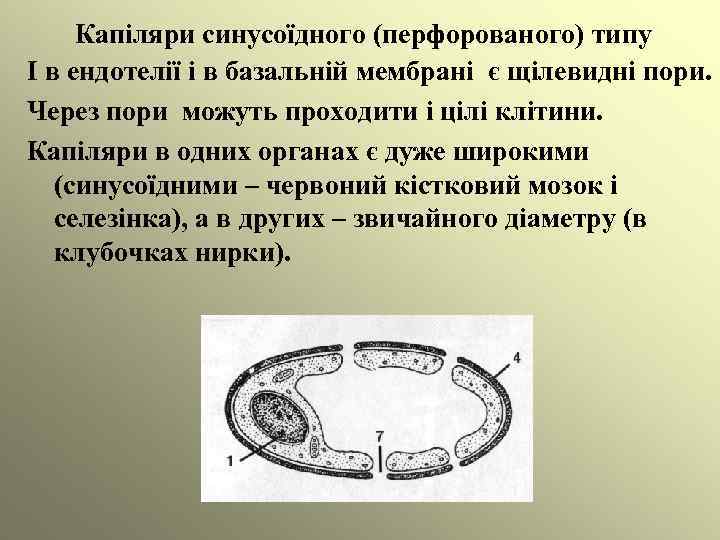 Капіляри синусоїдного (перфорованого) типу

І в ендотелії і в базальній мембрані є щілевидні пори.

Через пори можуть проходити і цілі клітини.

Капіляри в одних органах є дуже широкими (синусоїдними – червоний кістковий мозок і селезінка), а в других – звичайного діаметру (в клубочках нирки).

4
7
1